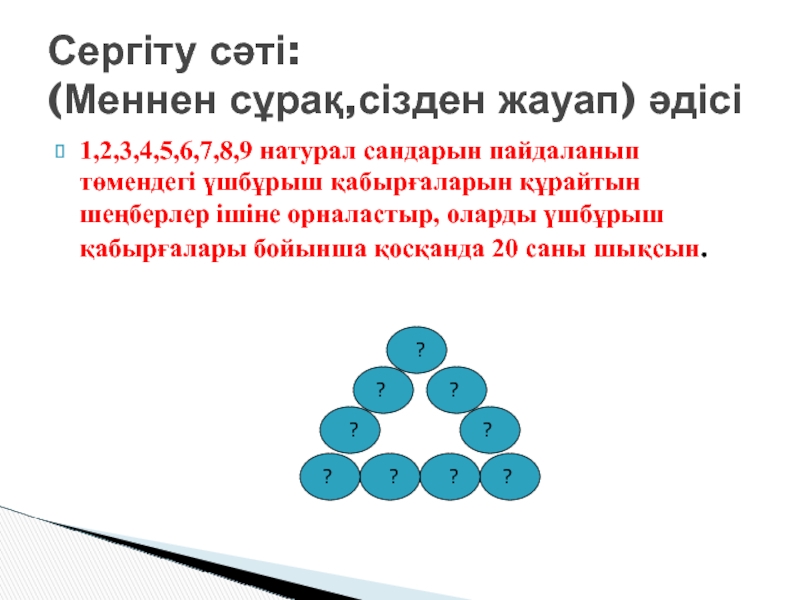 Сергіту сәті:
(Меннен сұрақ,сізден жауап) әдісі

1,2,3,4,5,6,7,8,9 натурал сандарын пайдаланып төмендегі үшбұрыш қабырғаларын құрайтын шеңберлер ішіне орналастыр, оларды үшбұрыш қабырғалары бойынша қосқанда 20 саны шықсын.

?
? ?
? ?
? ? ? ?